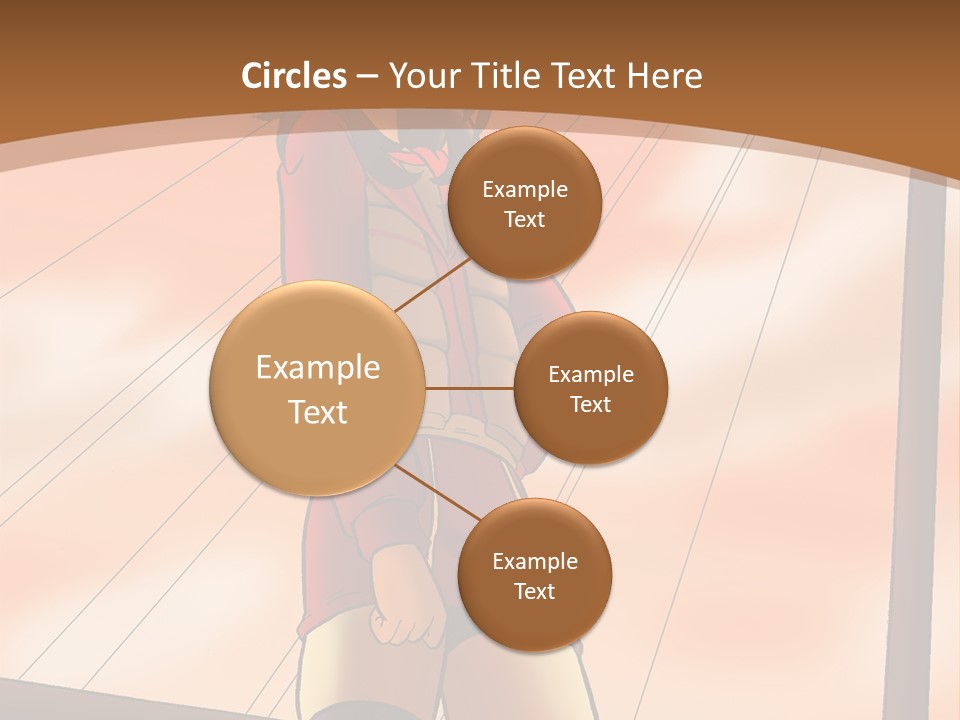 Circles – Your Title Text Here

Example Text

Example Text

Example Text

Example Text